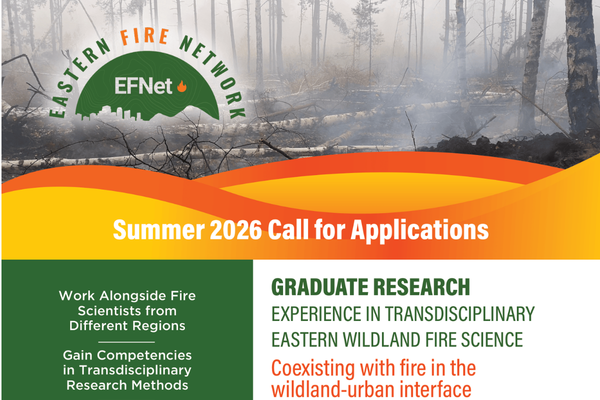 EASTERN FIRE NETWORK

EFNet

Summer 2026 Call for Applications

Work Alongside Fire Scientists from Different Regions

Gain Competencies in Transdisciplinary Research Methods

GRADUATE RESEARCH
EXPERIENCE IN TRANSDISCIPLINARY
EASTERN WILDLAND FIRE SCIENCE

Coexisting with fire in the wildland-urban interface